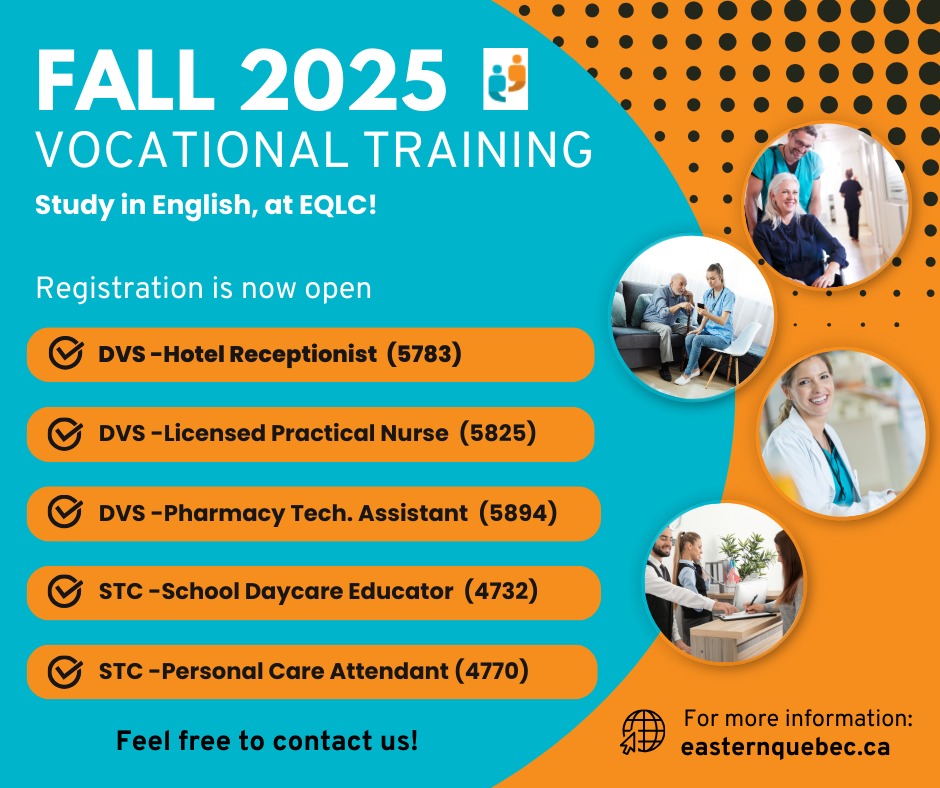 FALL 2025
VOCATIONAL TRAINING
Study in English, at EQLC!

Registration is now open

DVS -Hotel Receptionist (5783)

DVS -Licensed Practical Nurse (5825)

DVS -Pharmacy Tech. Assistant (5894)

STC -School Daycare Educator (4732)

STC -Personal Care Attendant (4770)

Feel free to contact us!

For more information:
easternquebec.ca